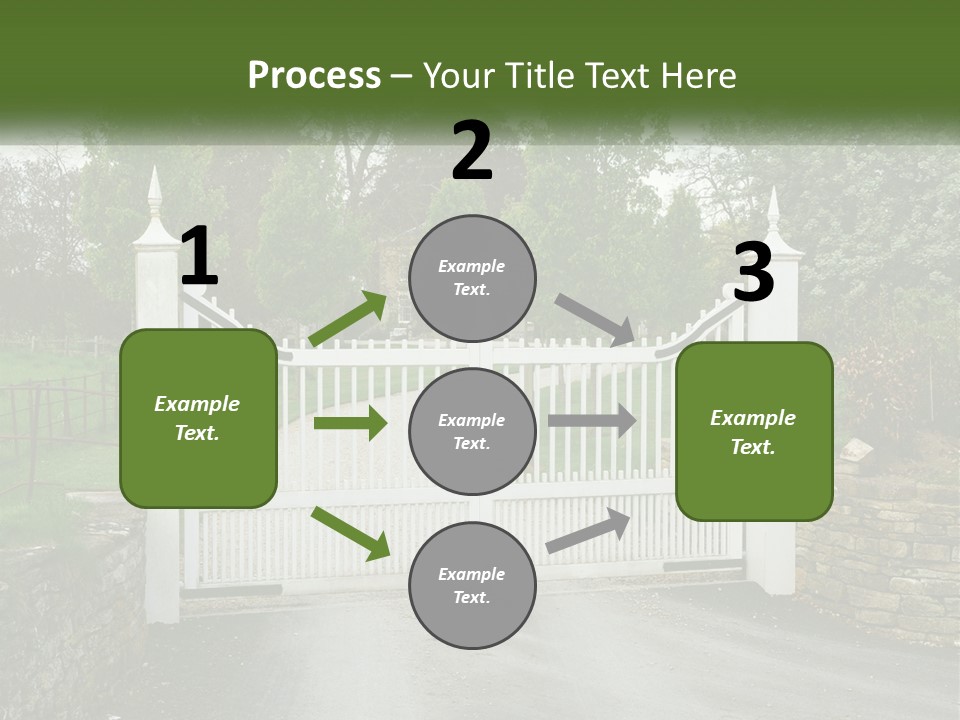 Process – Your Title Text Here

1

Example Text.

2

Example Text.

Example Text.

Example Text.

3

Example Text.